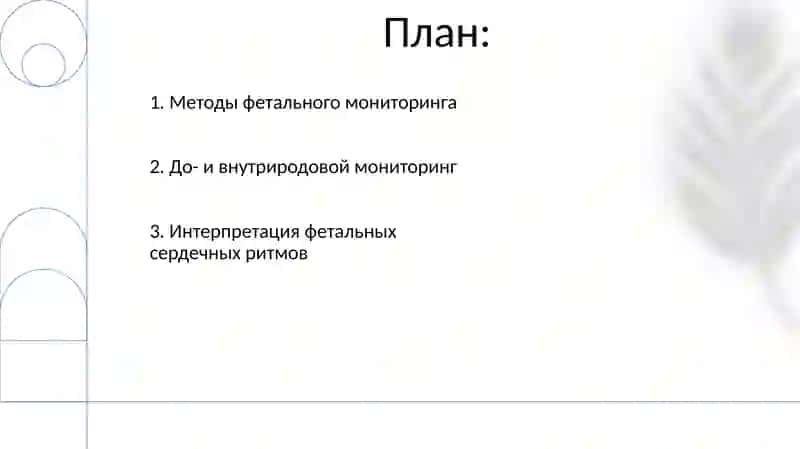 План:

1. Методы фетального мониторинга

2. До- и внутриродовой мониторинг

3. Интерпретация фетальных сердечных ритмов